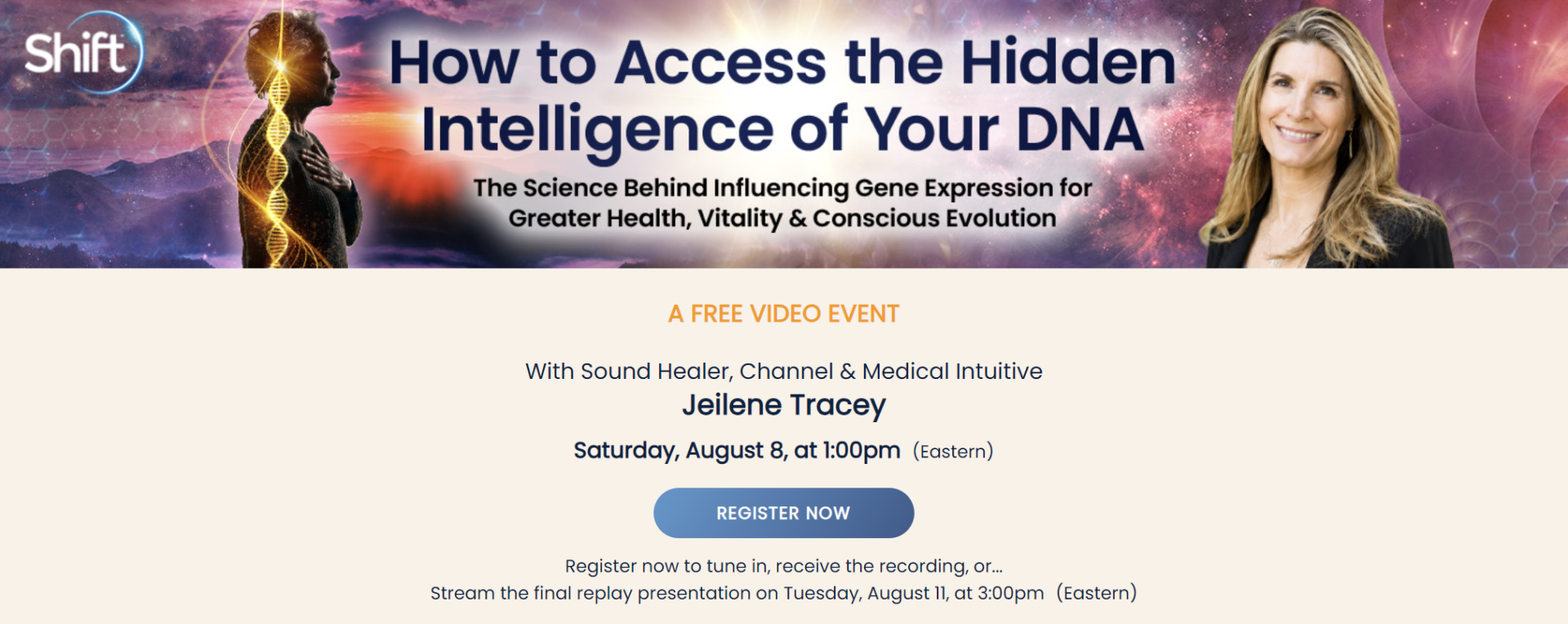 Shift

How to Access the Hidden Intelligence of Your DNA

The Science Behind Influencing Gene Expression for Greater Health, Vitality & Conscious Evolution

A FREE VIDEO EVENT

With Sound Healer, Channel & Medical Intuitive
Jeilene Tracey

Saturday, August 8, at 1:00pm (Eastern)

REGISTER NOW

Register now to tune in, receive the recording, or...
Stream the final replay presentation on Tuesday, August 11, at 3:00pm (Eastern)